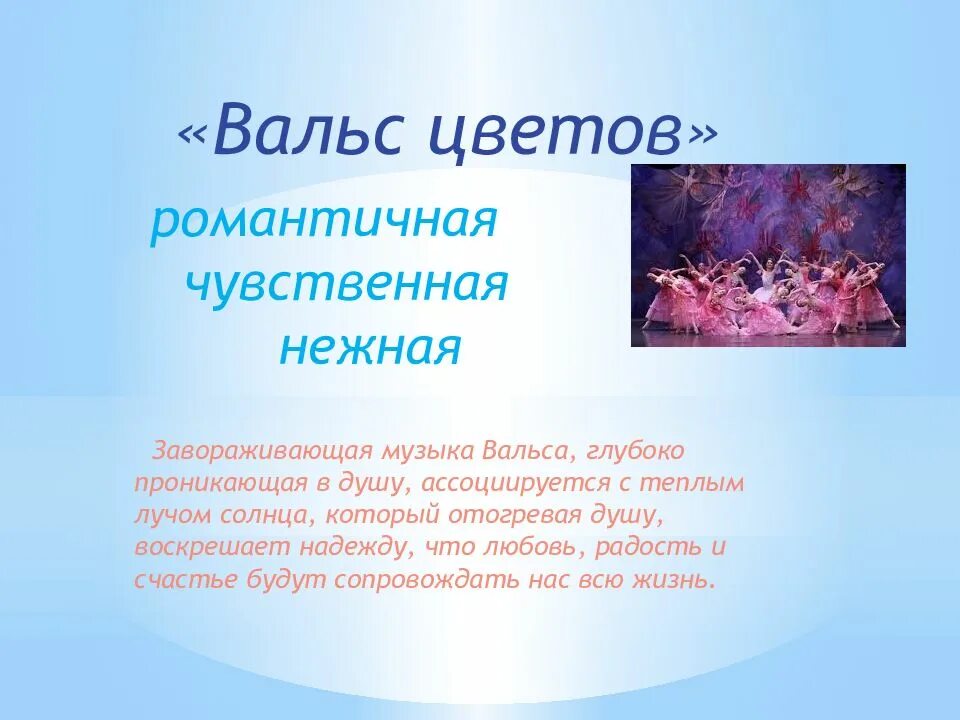 «Вальс цветов»

романтичная
чувственная
нежная

Завораживающая музыка Вальса, глубоко проникающая в душу, ассоциируется с теплым лучом солнца, который отогревая душу, воскрешает надежду, что любовь, радость и счастье будут сопровождать нас всю жизнь.